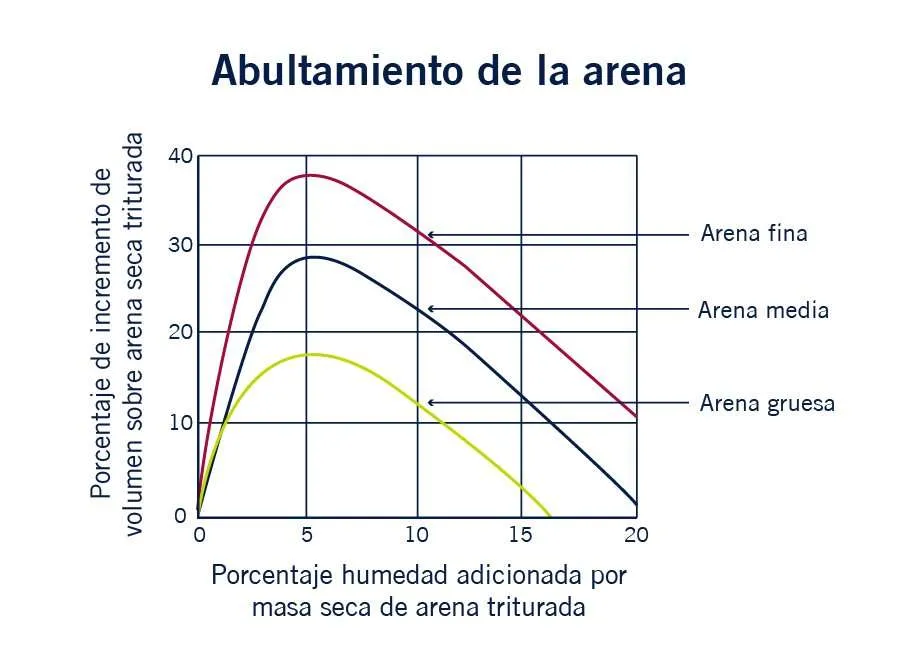 Abultamiento de la arena

Porcentaje de incremento de volumen sobre arena seca triturada

40
30
20
10
0

0
5
10
15
20

Arena fina
Arena media
Arena gruesa

Porcentaje humedad adicionada por masa seca de arena triturada